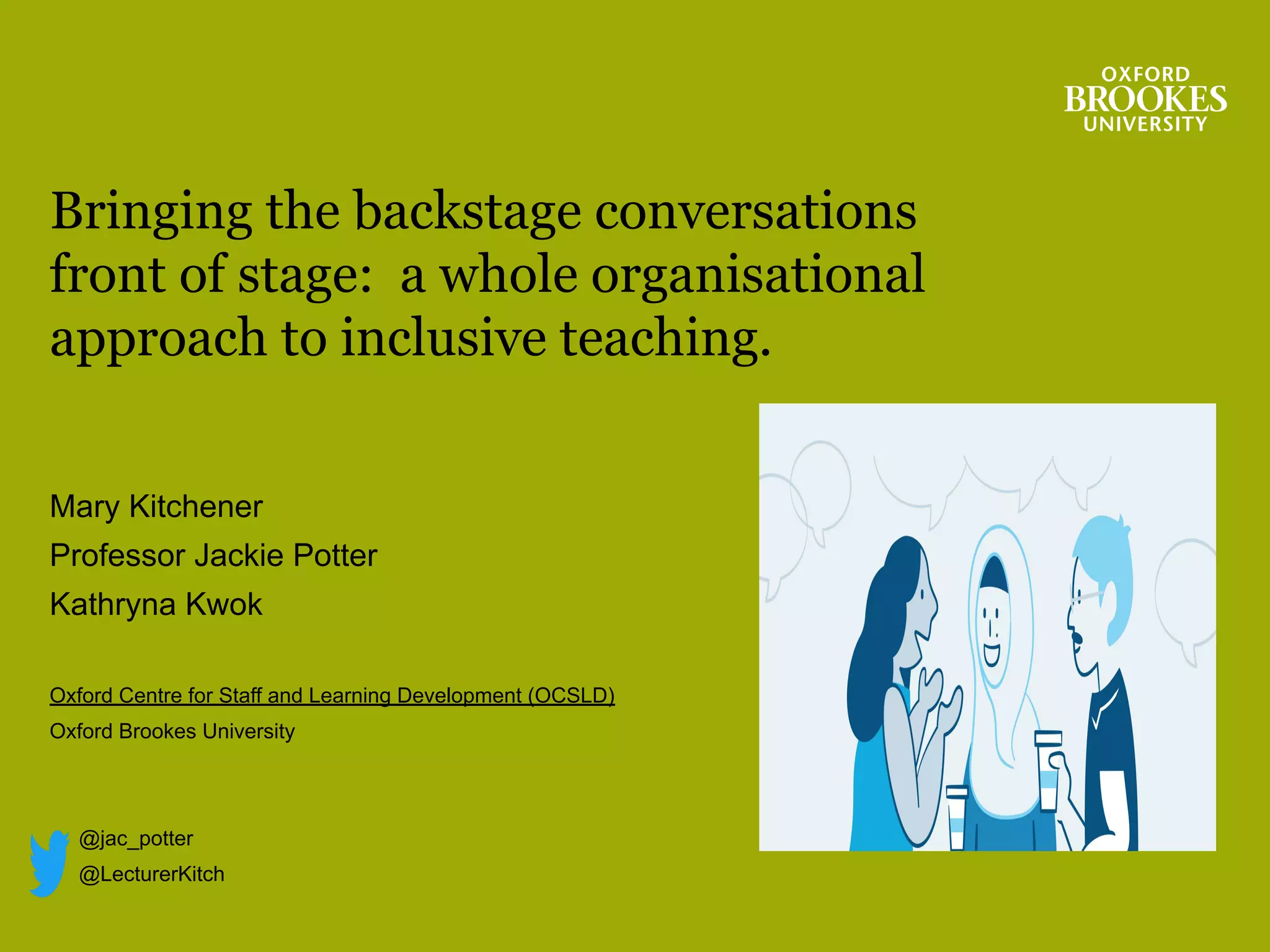 OXFORD BROOKES UNIVERSITY

Bringing the backstage conversations front of stage: a whole organisational approach to inclusive teaching.

Mary Kitchener

Professor Jackie Potter

Kathryna Kwok

Oxford Centre for Staff and Learning Development (OCSLD)

Oxford Brookes University

@jac_potter

@LecturerKitch